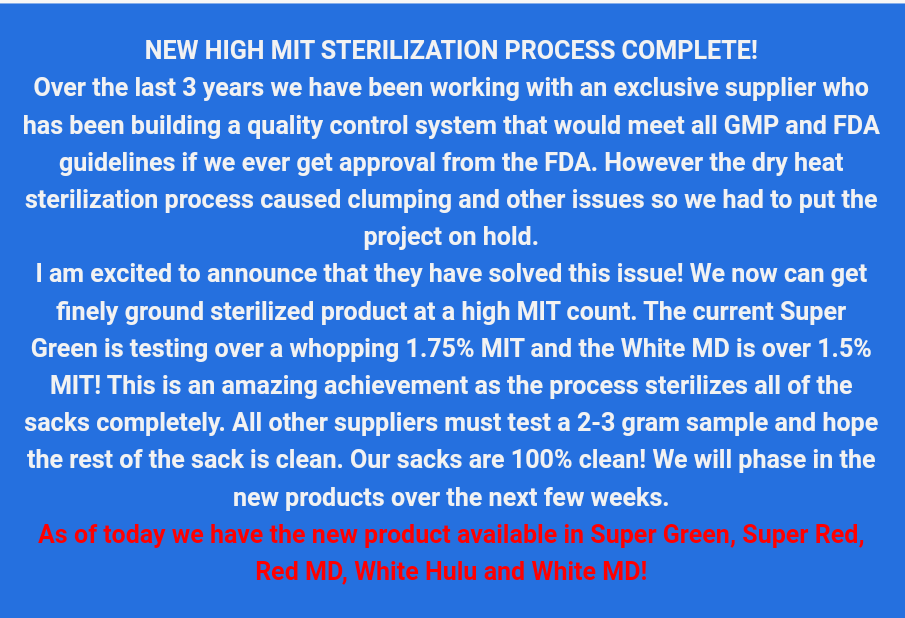 NEW HIGH MIT STERILIZATION PROCESS COMPLETE!
Over the last 3 years we have been working with an exclusive supplier who has been building a quality control system that would meet all GMP and FDA guidelines if we ever get approval from the FDA. However the dry heat sterilization process caused clumping and other issues so we had to put the project on hold.
I am excited to announce that they have solved this issue! We now can get finely ground sterilized product at a high MIT count. The current Super Green is testing over a whopping 1.75% MIT and the White MD is over 1.5% MIT! This is an amazing achievement as the process sterilizes all of the sacks completely. All other suppliers must test a 2-3 gram sample and hope the rest of the sack is clean. Our sacks are 100% clean! We will phase in the new products over the next few weeks.
As of today we have the new product available in Super Green, Super Red, Red MD, White Hulu and White MD!